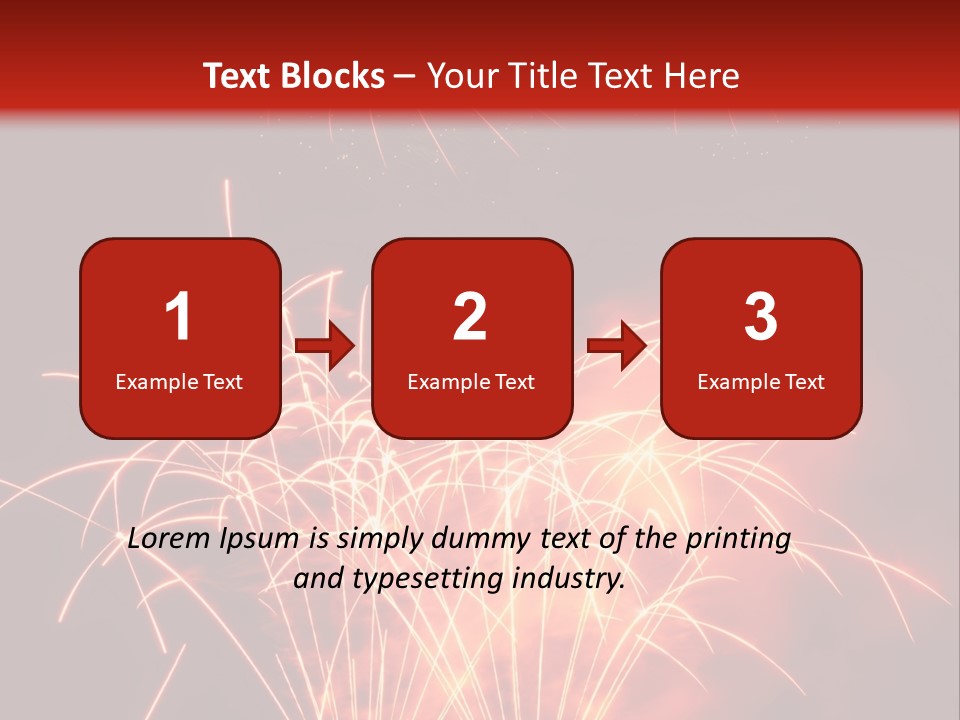 Text Blocks – Your Title Text Here

1
Example Text

2
Example Text

3
Example Text

Lorem Ipsum is simply dummy text of the printing and typesetting industry.